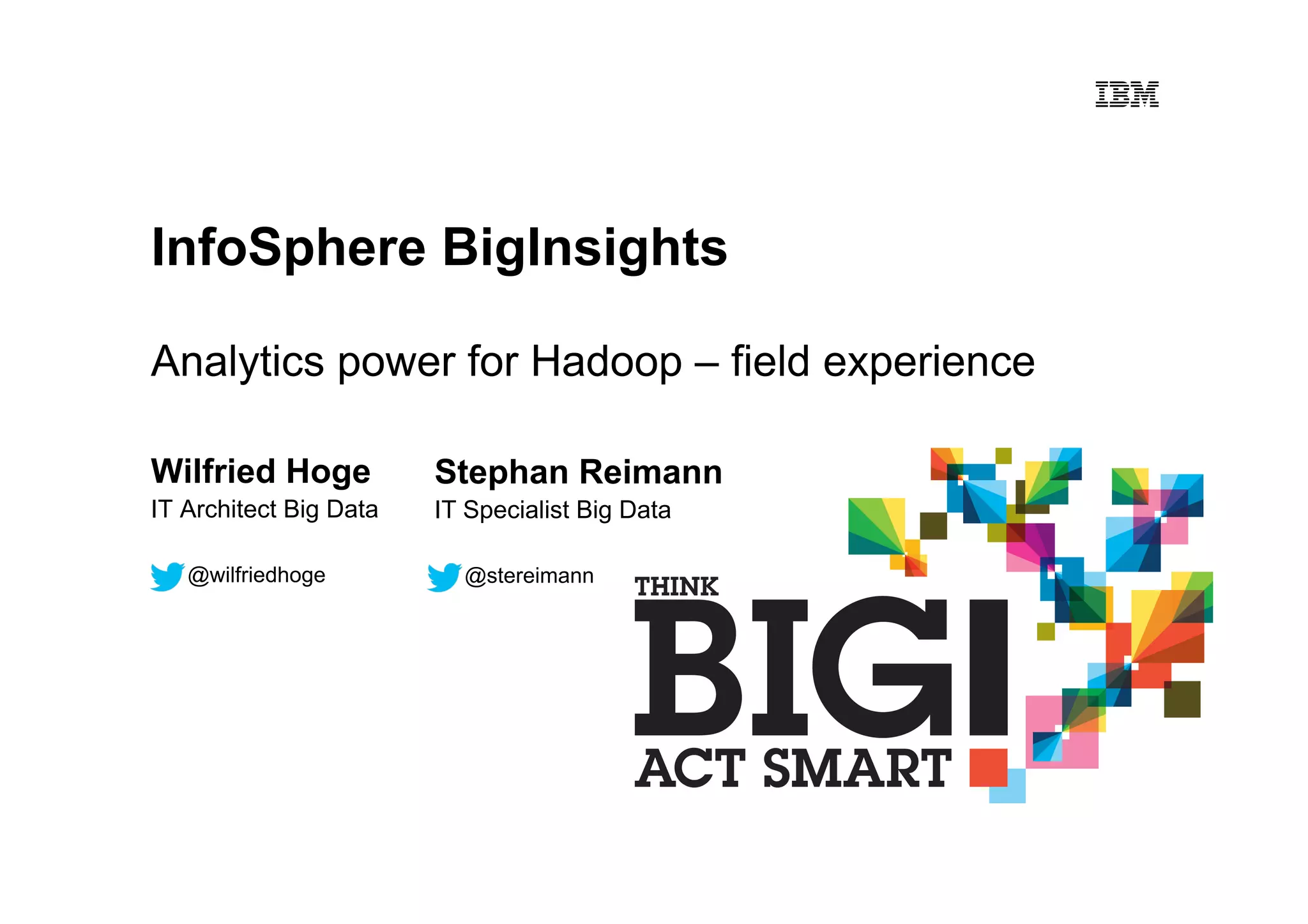 IBM

InfoSphere BigInsights

Analytics power for Hadoop – field experience

Wilfried Hoge
IT Architect Big Data

@wilfriedhoge

Stephan Reimann
IT Specialist Big Data

@stereimann

THINK
BIG!
ACT SMART